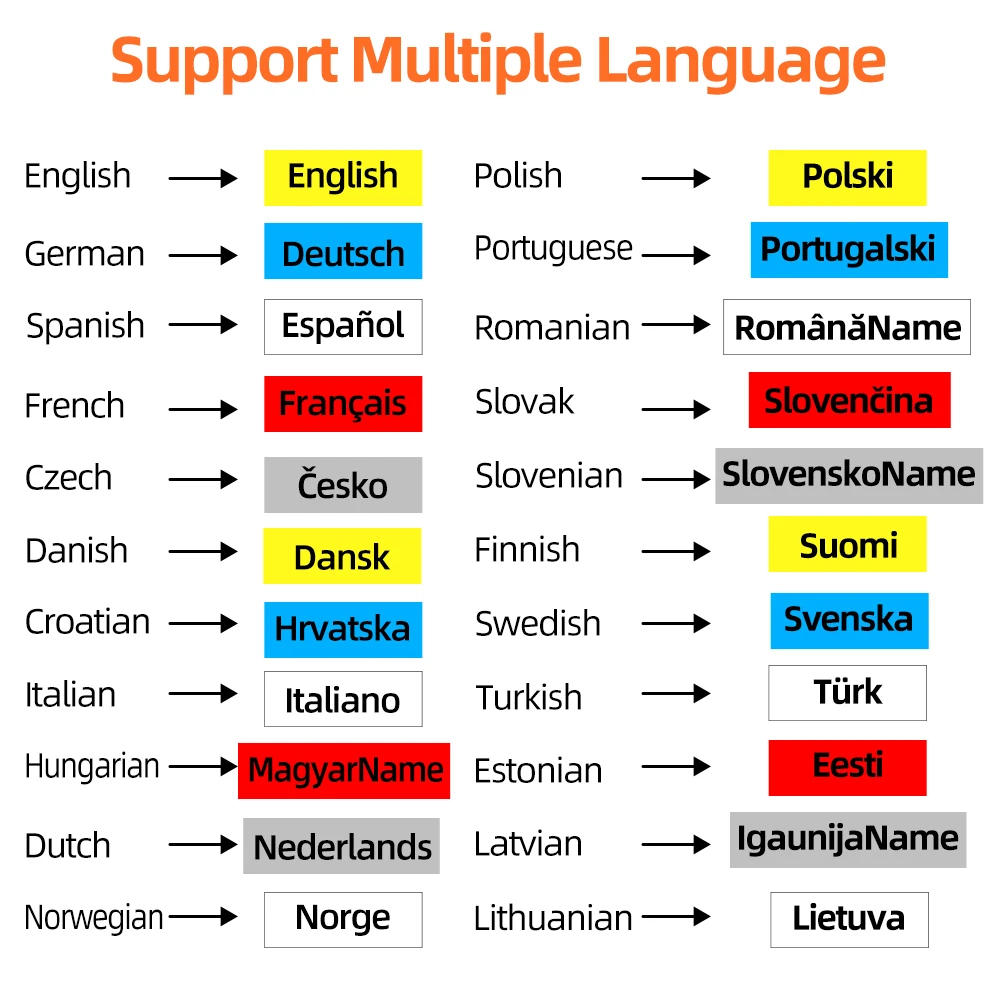 Support Multiple Language

English → English
German → Deutsch
Spanish → Español
French → Français
Czech → Česko
Danish → Dansk
Croatian → Hrvatska
Italian → Italiano
Hungarian → MagyarName
Dutch → Nederlands
Norwegian → Norge

Polish → Polski
Portuguese → Portugalski
Romanian → RomânăName
Slovak → Slovenčina
Slovenian → SlovenskoName
Finnish → Suomi
Swedish → Svenska
Turkish → Türk
Estonian → Eesti
Latvian → IgaunijaName
Lithuanian → Lietuva